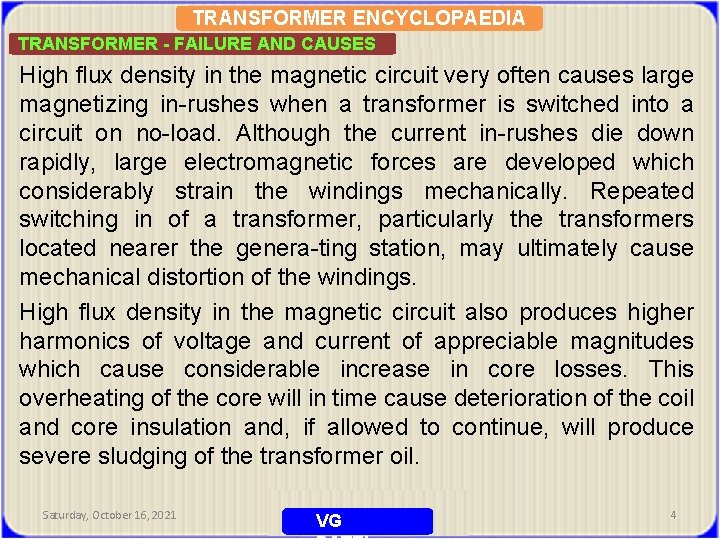 TRANSFORMER ENCYCLOPAEDIA

TRANSFORMER - FAILURE AND CAUSES

High flux density in the magnetic circuit very often causes large magnetizing in-rushes when a transformer is switched into a circuit on no-load. Although the current in-rushes die down rapidly, large electromagnetic forces are developed which considerably strain the windings mechanically. Repeated switching in of a transformer, particularly the transformers located nearer the genera-ting station, may ultimately cause mechanical distortion of the windings.

High flux density in the magnetic circuit also produces higher harmonics of voltage and current of appreciable magnitudes which cause considerable increase in core losses. This overheating of the core will in time cause deterioration of the coil and core insulation and, if allowed to continue, will produce severe sludging of the transformer oil.

Saturday, October 16, 2021

VG

4